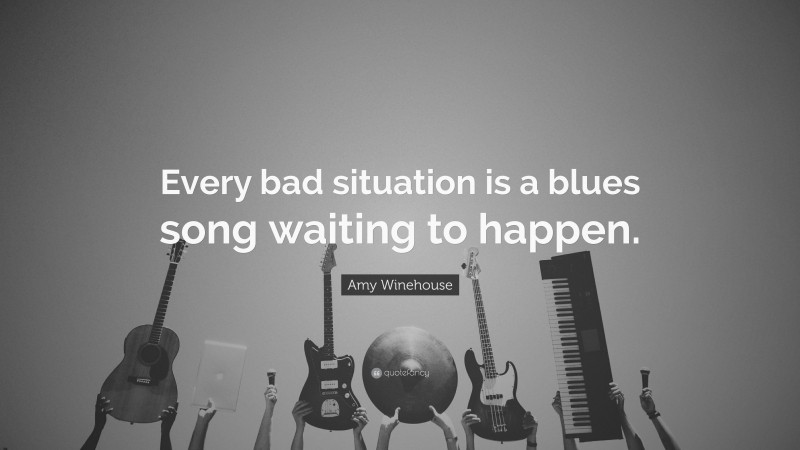 Every bad situation is a blues song waiting to happen.

Amy Winehouse

quotefancy